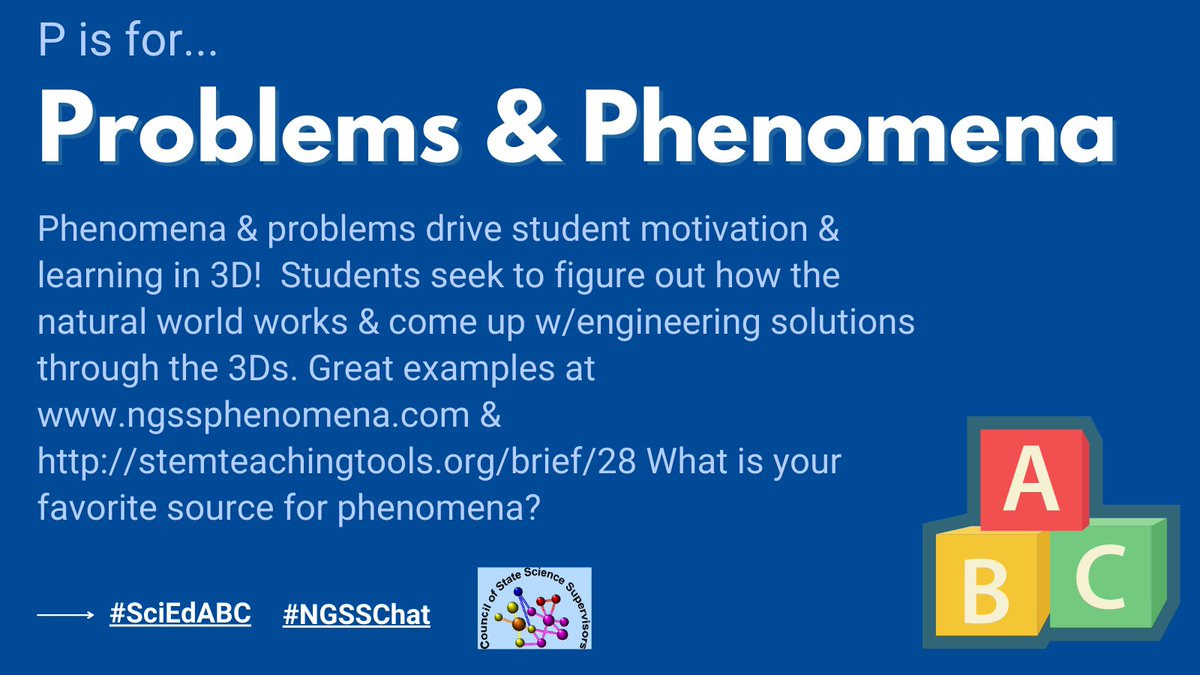 P is for...

Problems & Phenomena

Phenomena & problems drive student motivation & learning in 3D! Students seek to figure out how the natural world works & come up w/engineering solutions through the 3Ds. Great examples at www.ngssphenomena.com & http://stemteachingtools.org/brief/28 What is your favorite source for phenomena?

#SciEdABC #NGSSChat

Council of State Science Supervisors

A
B
C